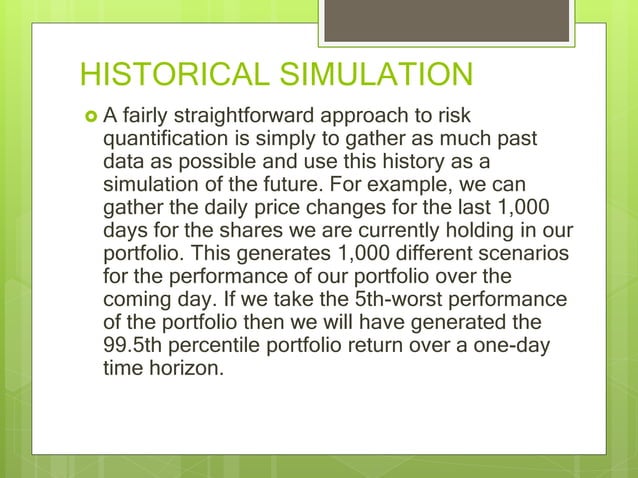 HISTORICAL SIMULATION

A fairly straightforward approach to risk quantification is simply to gather as much past data as possible and use this history as a simulation of the future. For example, we can gather the daily price changes for the last 1,000 days for the shares we are currently holding in our portfolio. This generates 1,000 different scenarios for the performance of our portfolio over the coming day. If we take the 5th-worst performance of the portfolio then we will have generated the 99.5th percentile portfolio return over a one-day time horizon.